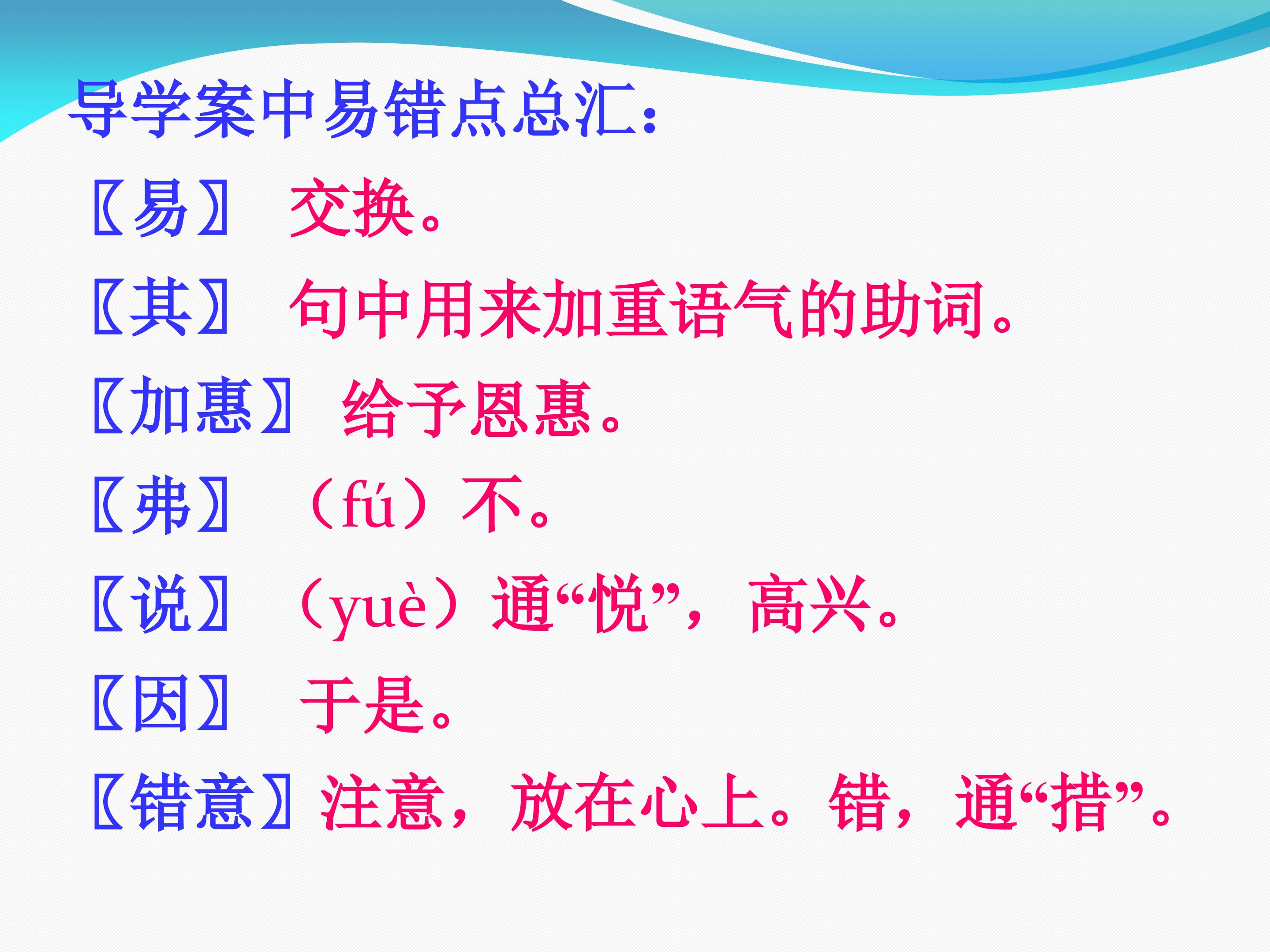 导学案中易错点总汇：

〖易〗 交换。

〖其〗 句中用来加重语气的助词。

〖加惠〗 给予恩惠。

〖弗〗 （fú）不。

〖说〗 （yuè）通“悦”，高兴。

〖因〗 于是。

〖错意〗注意，放在心上。错，通“措”。